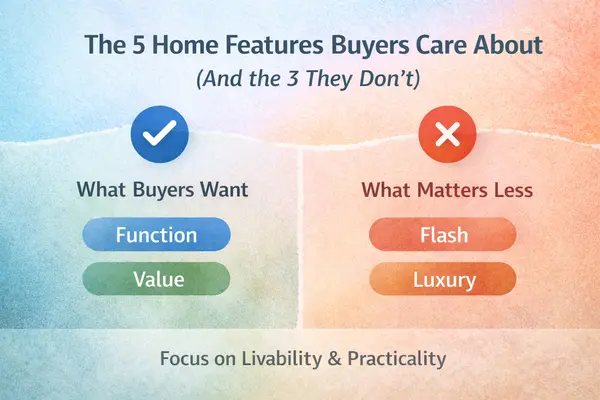 The 5 Home Features Buyers Care About
(And the 3 They Don't)

What Buyers Want

Function

Value

What Matters Less

Flash

Luxury

Focus on Livability & Practicality